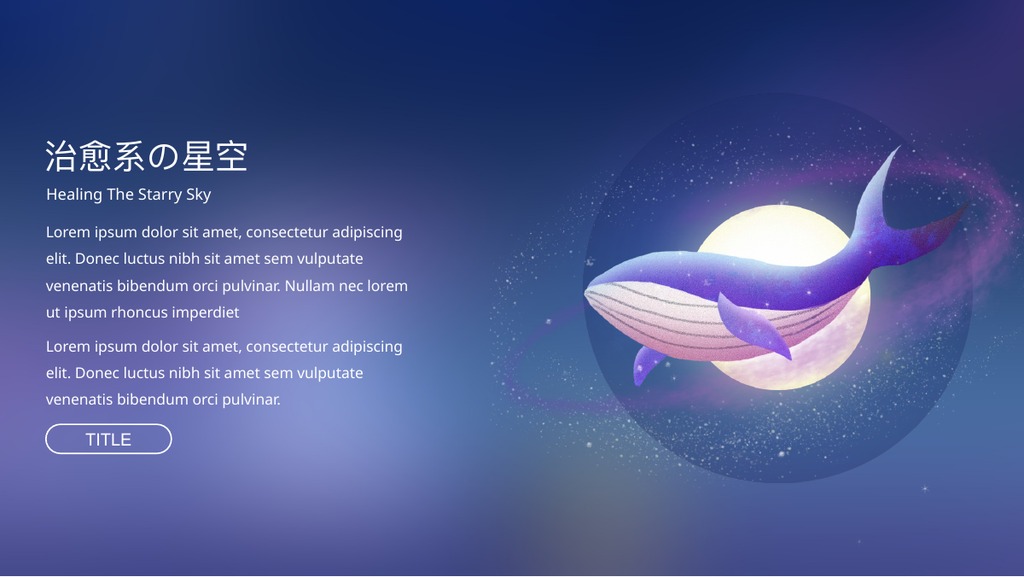 治愈系の星空

Healing The Starry Sky

Lorem ipsum dolor sit amet, consectetur adipiscing elit. Donec luctus nibh sit amet sem vulputate venenatis bibendum orci pulvinar. Nullam nec lorem ut ipsum rhoncus imperdiet

Lorem ipsum dolor sit amet, consectetur adipiscing elit. Donec luctus nibh sit amet sem vulputate venenatis bibendum orci pulvinar.

TITLE